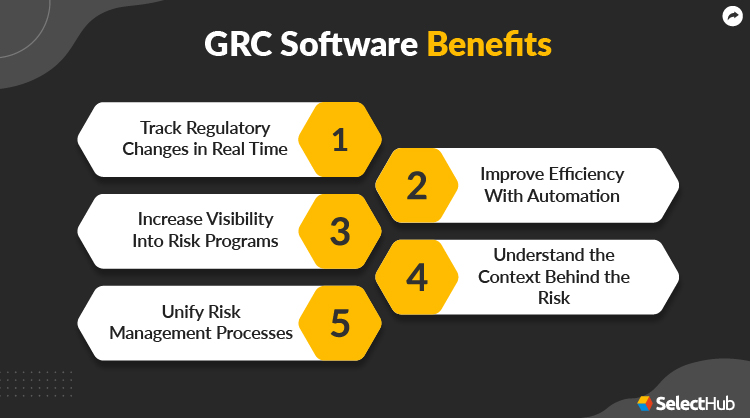 GRC Software Benefits

Track Regulatory Changes in Real Time
1

2
Improve Efficiency With Automation

Increase Visibility Into Risk Programs
3

4
Understand the Context Behind the Risk

Unify Risk Management Processes
5

SelectHub